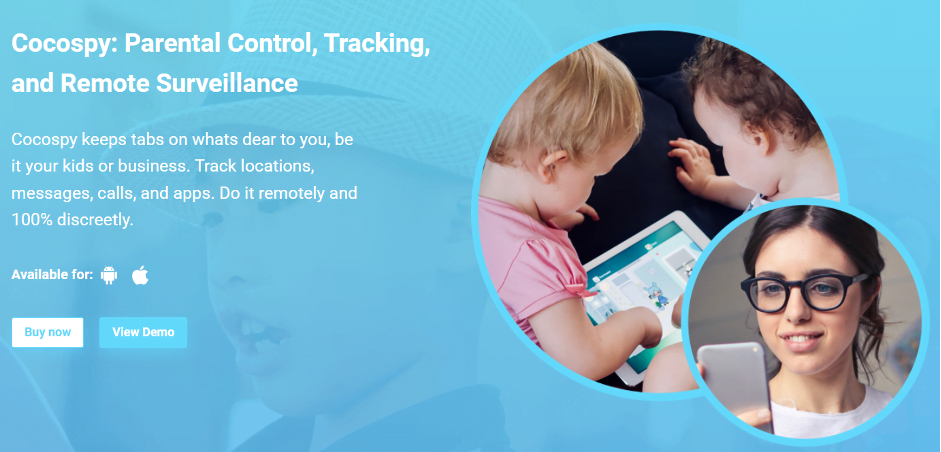 Cocospy: Parental Control, Tracking, and Remote Surveillance

Cocospy keeps tabs on whats dear to you, be it your kids or business. Track locations, messages, calls, and apps. Do it remotely and 100% discreetly.

Available for:

Buy now

View Demo